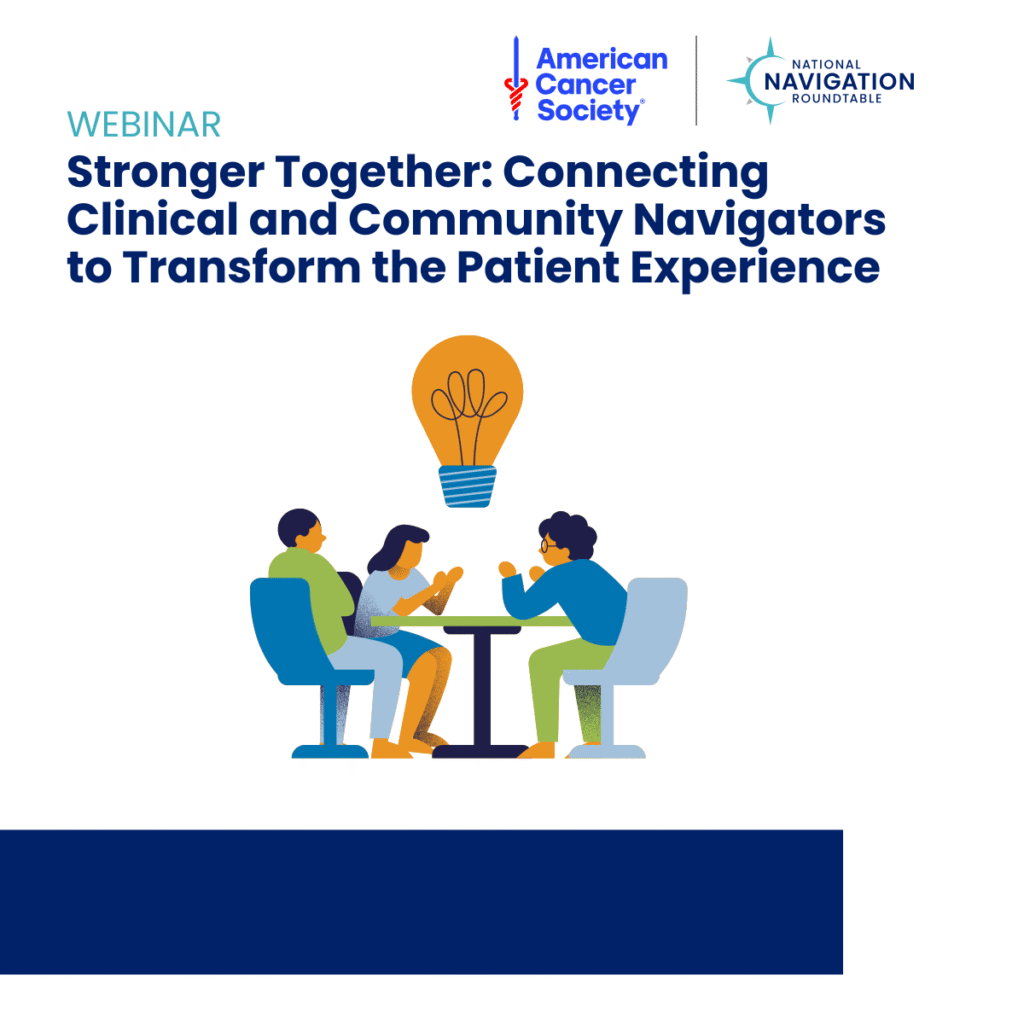 American Cancer Society®

NATIONAL NAVIGATION ROUNDTABLE

WEBINAR

Stronger Together: Connecting Clinical and Community Navigators to Transform the Patient Experience